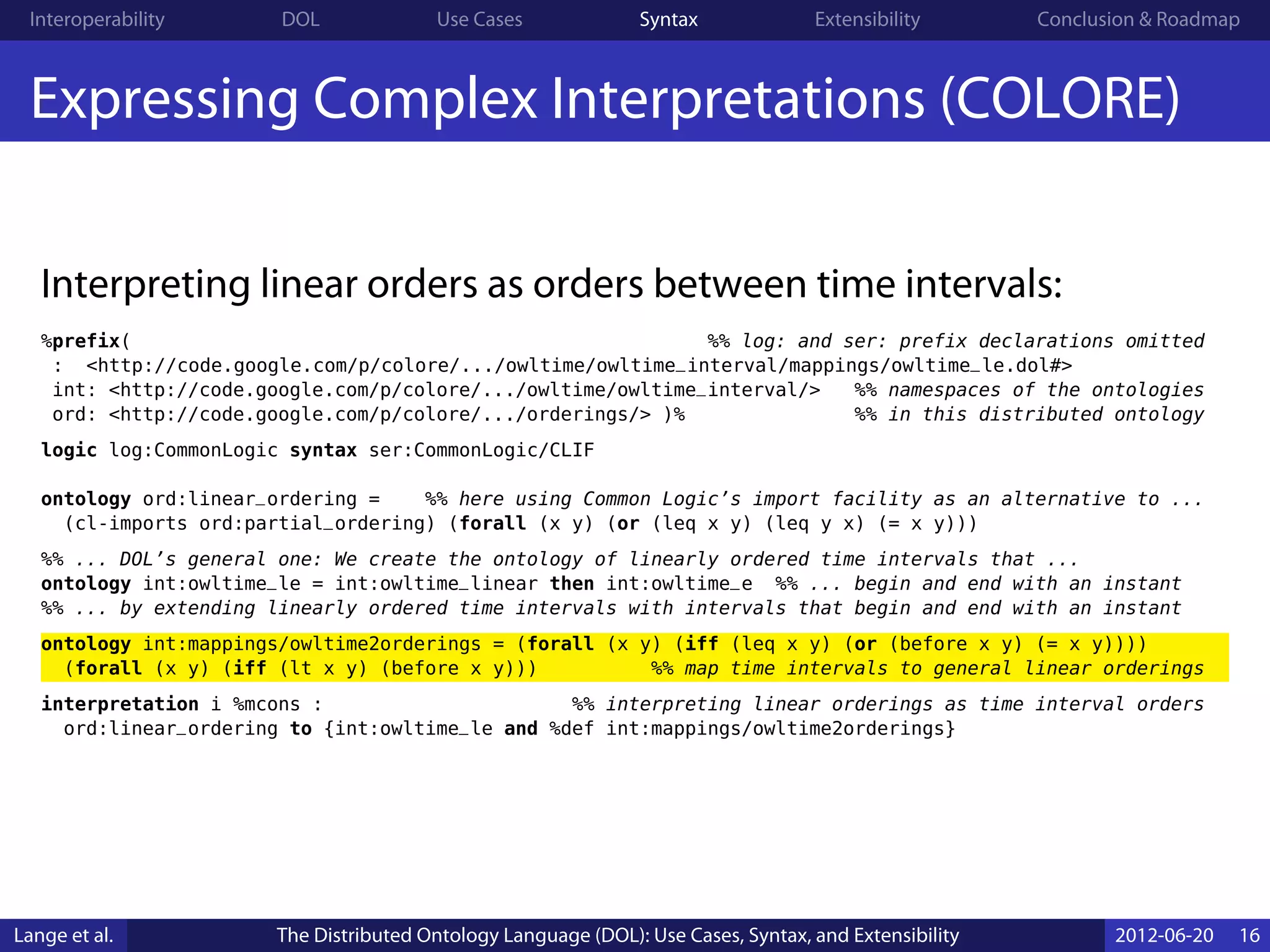 Interoperability DOL Use Cases Syntax Extensibility Conclusion & Roadmap

Expressing Complex Interpretations (COLORE)

Interpreting linear orders as orders between time intervals:

%prefix( %% log: and ser: prefix declarations omitted
: <http://code.google.com/p/colore/.../owltime/owltime_interval/mappings/owltime_le.dol#>
int: <http://code.google.com/p/colore/.../owltime/owltime_interval/> %% namespaces of the ontologies
ord: <http://code.google.com/p/colore/.../orderings/> )% %% in this distributed ontology

logic log:CommonLogic syntax ser:CommonLogic/CLIF

ontology ord:linear_ordering = %% here using Common Logic's import facility as an alternative to ...
(cl-imports ord:partial_ordering) (forall (x y) (or (leq x y) (leq y x) (= x y)))

%% ... DOL's general one: We create the ontology of linearly ordered time intervals that ...
ontology int:owltime_le = int:owltime_linear then int:owltime_e %% ... begin and end with an instant
%% ... by extending linearly ordered time intervals with intervals that begin and end with an instant

ontology int:mappings/owltime2orderings = (forall (x y) (iff (leq x y) (or (before x y) (= x y))))
(forall (x y) (iff (lt x y) (before x y))) %% map time intervals to general linear orderings

interpretation i %mcons : %% interpreting linear orderings as time interval orders
ord:linear_ordering to {int:owltime_le and %def int:mappings/owltime2orderings}

Lange et al. The Distributed Ontology Language (DOL): Use Cases, Syntax, and Extensibility 2012-06-20 16